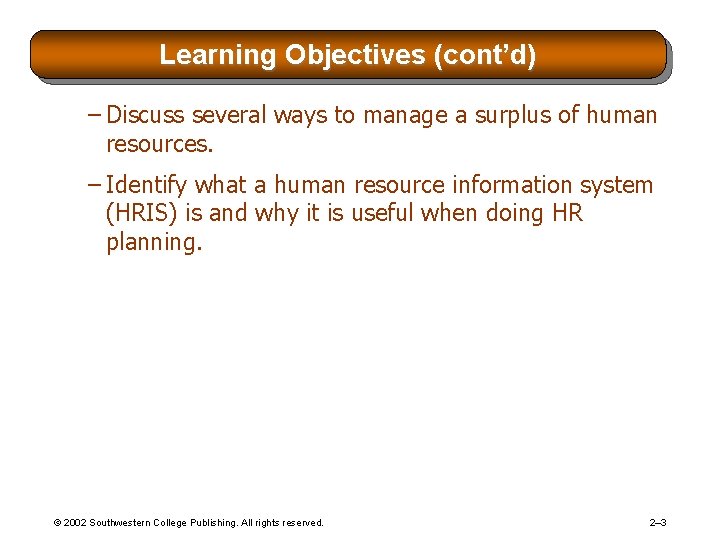 Learning Objectives (cont'd)

– Discuss several ways to manage a surplus of human resources.

– Identify what a human resource information system (HRIS) is and why it is useful when doing HR planning.

© 2002 Southwestern College Publishing. All rights reserved.

2–3